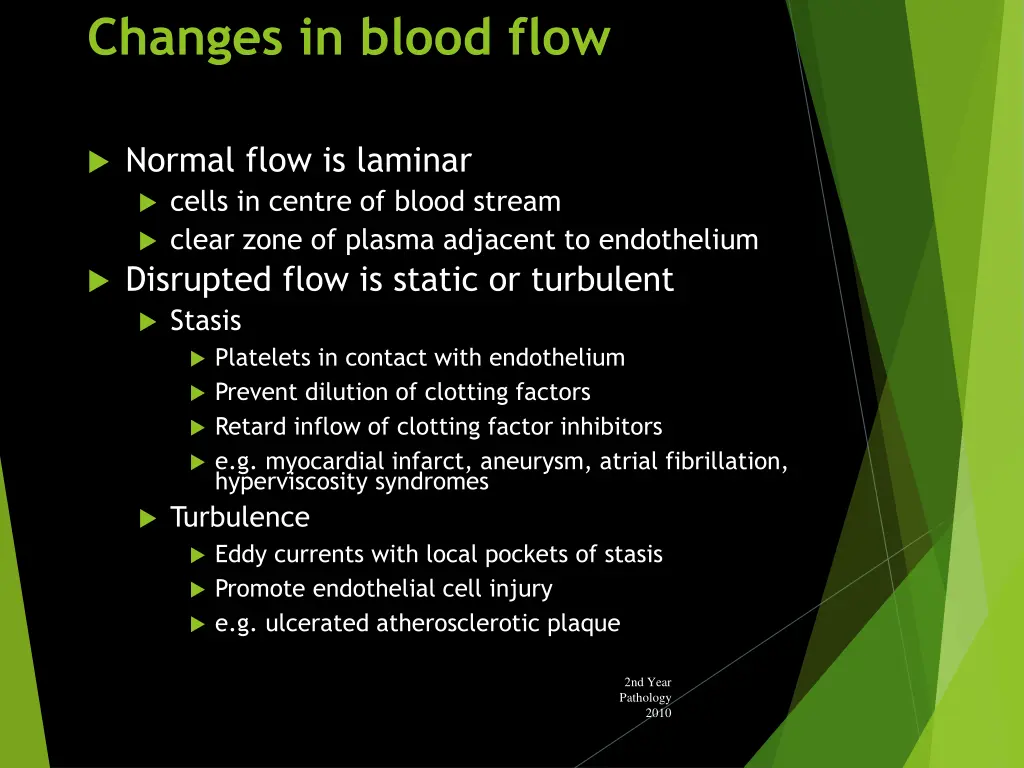 Changes in blood flow

Normal flow is laminar

cells in centre of blood stream

clear zone of plasma adjacent to endothelium

Disrupted flow is static or turbulent

Stasis

Platelets in contact with endothelium

Prevent dilution of clotting factors

Retard inflow of clotting factor inhibitors

e.g. myocardial infarct, aneurysm, atrial fibrillation, hyperviscosity syndromes

Turbulence

Eddy currents with local pockets of stasis

Promote endothelial cell injury

e.g. ulcerated atherosclerotic plaque

2nd Year Pathology 2010